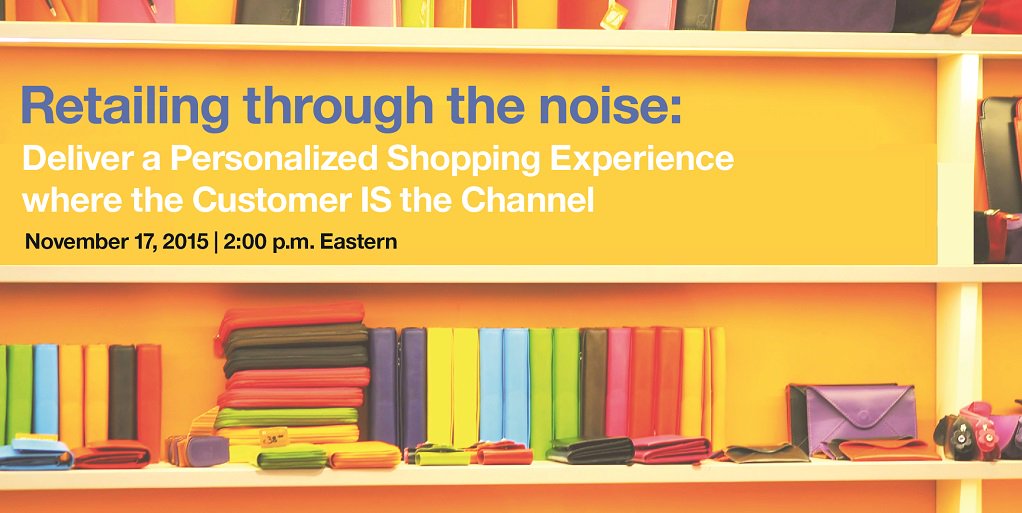 Retailing through the noise:
Deliver a Personalized Shopping Experience where the Customer IS the Channel

November 17, 2015 | 2:00 p.m. Eastern